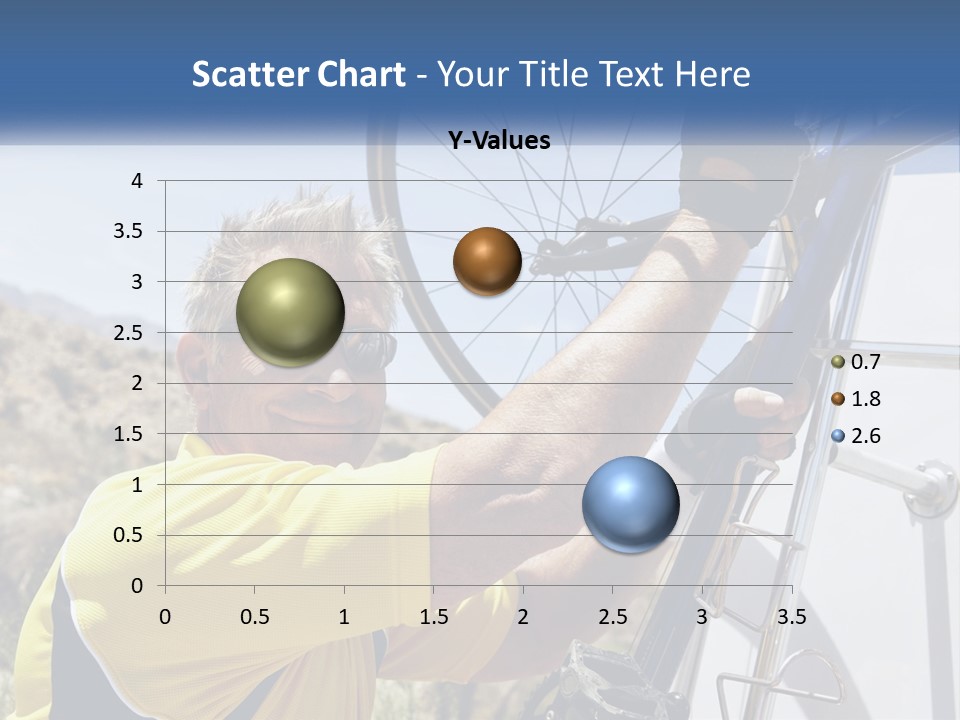 Scatter Chart - Your Title Text Here

Y-Values

4
3.5
3
2.5
2
1.5
1
0.5
0

0 0.5 1 1.5 2 2.5 3 3.5

0.7
1.8
2.6